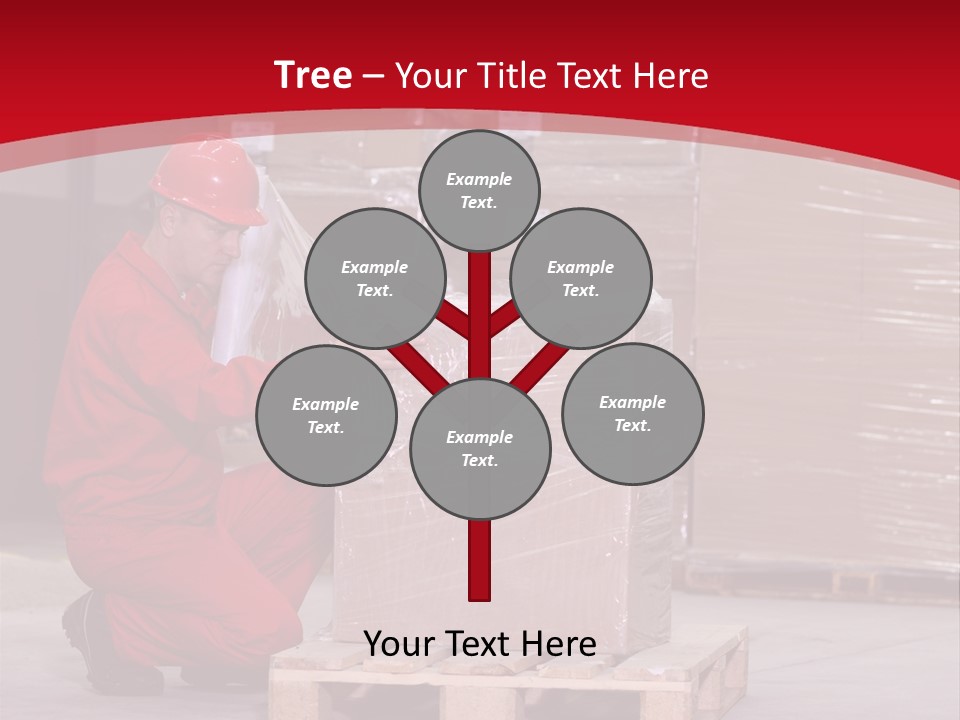 Tree – Your Title Text Here

Example Text.

Example Text.

Example Text.

Example Text.

Example Text.

Example Text.

Your Text Here